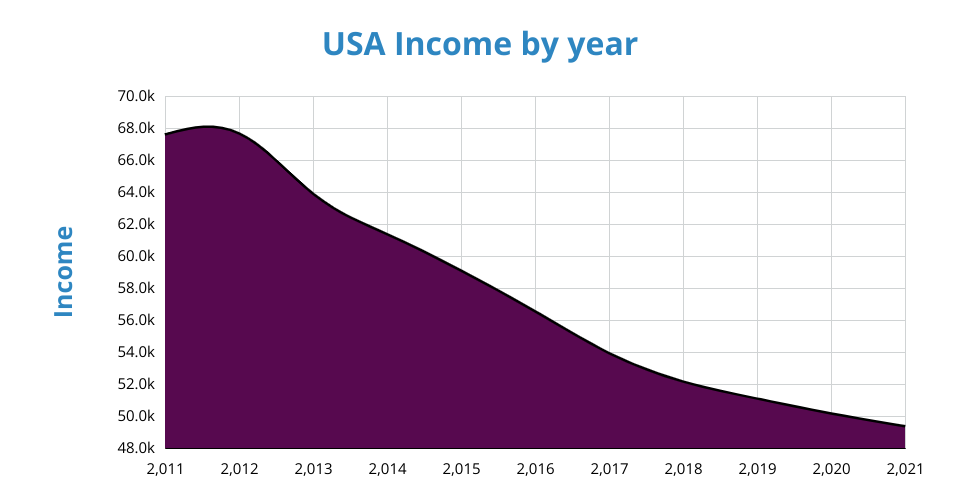 USA Income by year

Income

70.0k
68.0k
66.0k
64.0k
62.0k
60.0k
58.0k
56.0k
54.0k
52.0k
50.0k
48.0k

2,011 2,012 2,013 2,014 2,015 2,016 2,017 2,018 2,019 2,020 2,021